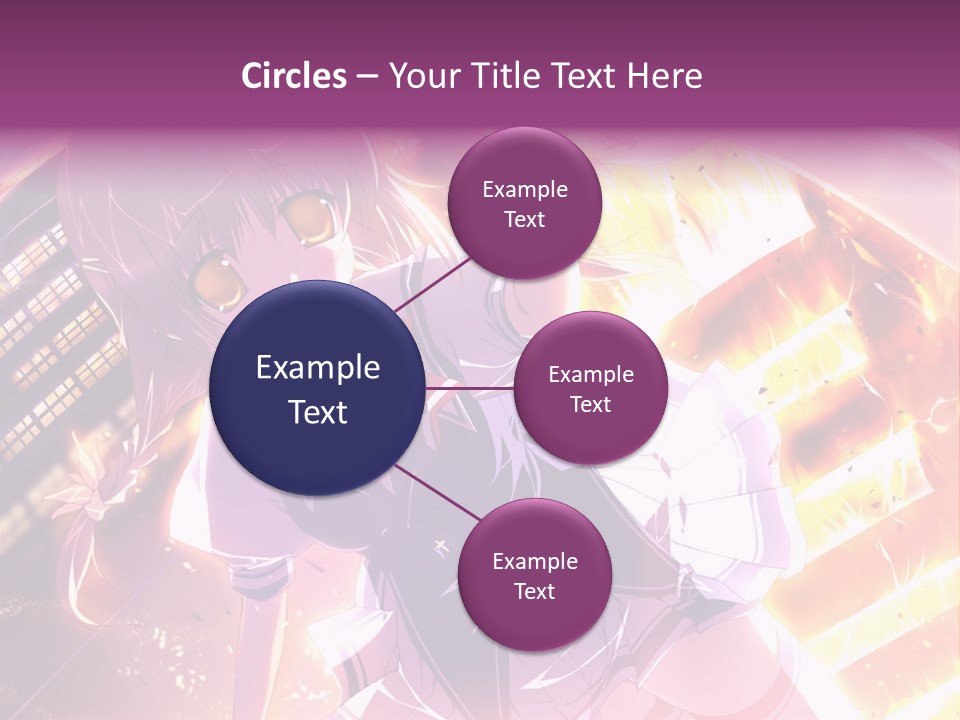 Circles – Your Title Text Here

Example Text

Example Text

Example Text

Example Text